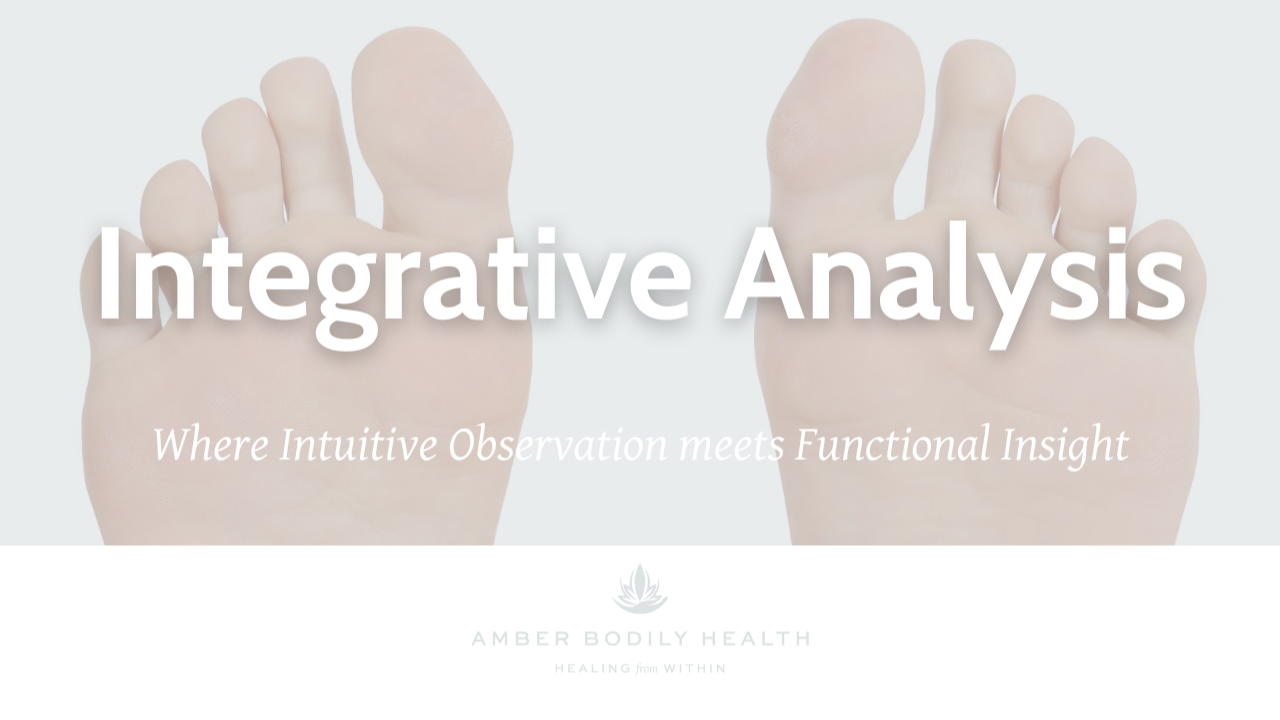 Integrative Analysis

Where Intuitive Observation meets Functional Insight

AMBER BODILY HEALTH

HEALING from WITHIN